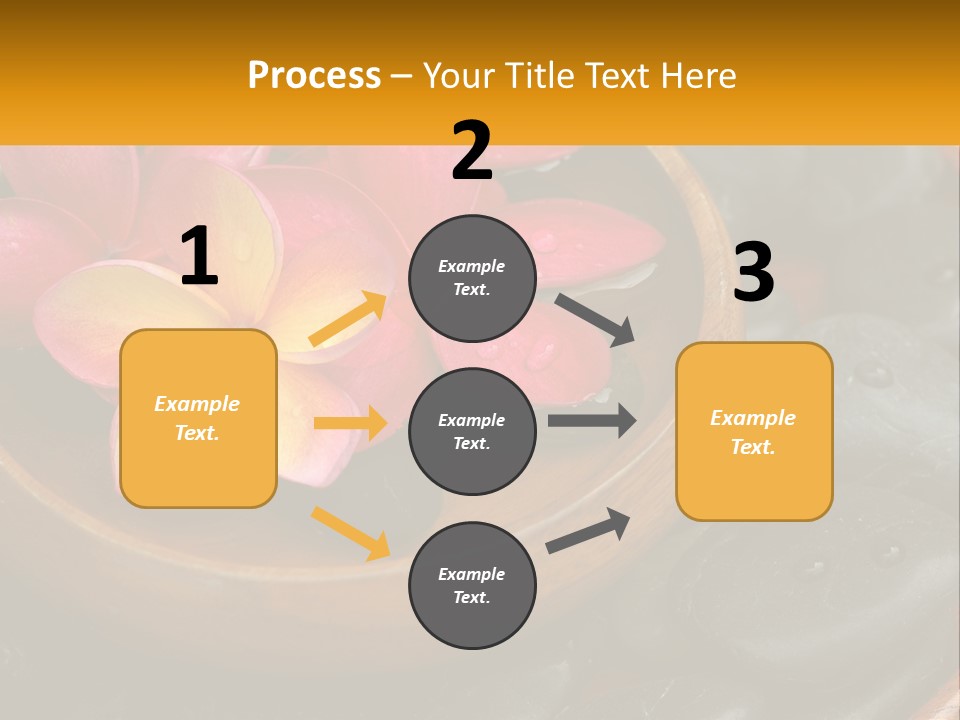 Process – Your Title Text Here

1

Example Text.

2

Example Text.

Example Text.

Example Text.

3

Example Text.